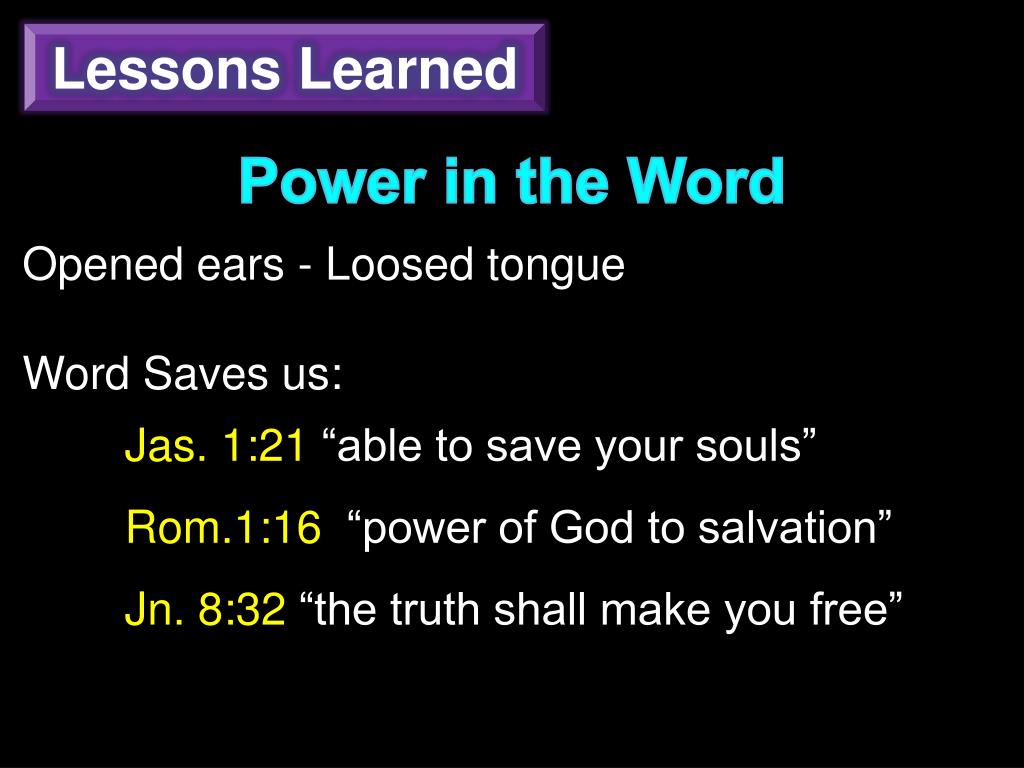 Lessons Learned

Power in the Word

Opened ears - Loosed tongue

Word Saves us:

Jas. 1:21 “able to save your souls”

Rom.1:16 “power of God to salvation”

Jn. 8:32 “the truth shall make you free”